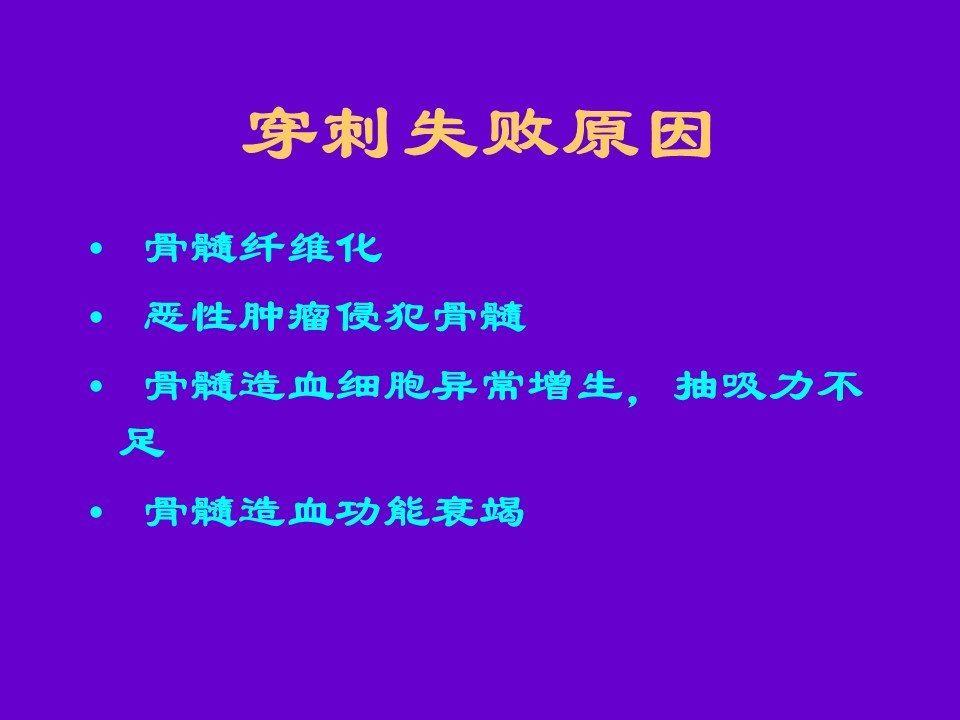 穿刺失败原因

• 骨髓纤维化
• 恶性肿瘤侵犯骨髓
• 骨髓造血细胞异常增生，抽吸力不足
• 骨髓造血功能衰竭